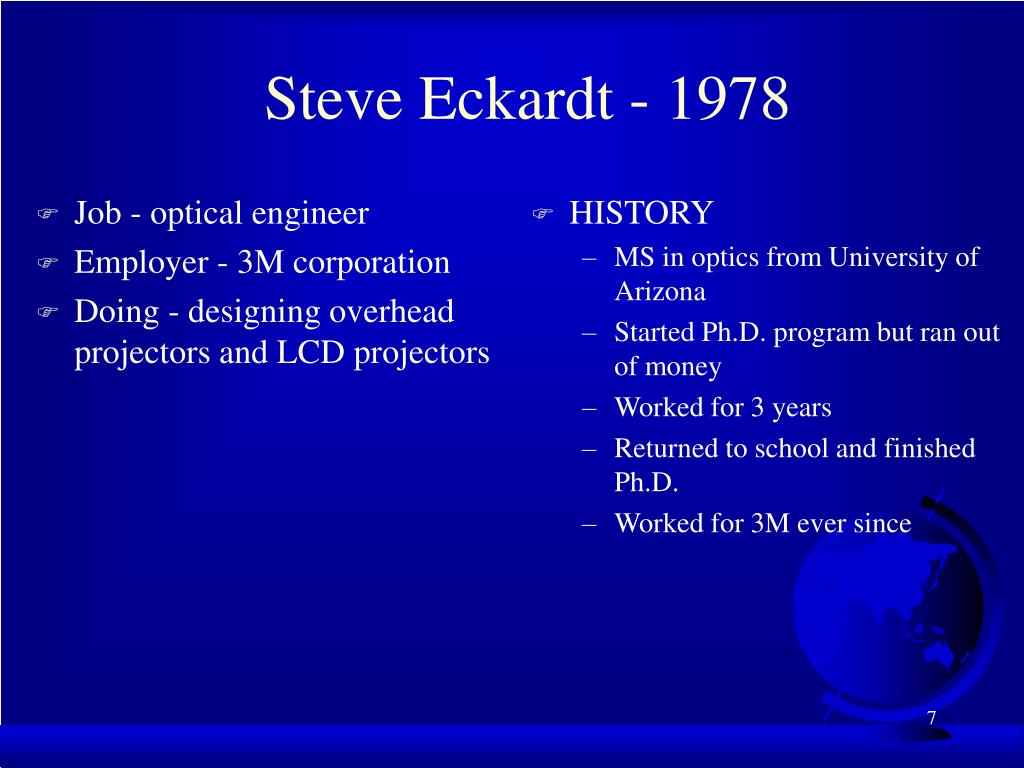 Steve Eckardt - 1978

- Job - optical engineer
- Employer - 3M corporation
- Doing - designing overhead projectors and LCD projectors

- HISTORY
  – MS in optics from University of Arizona
  – Started Ph.D. program but ran out of money
  – Worked for 3 years
  – Returned to school and finished Ph.D.
  – Worked for 3M ever since

7